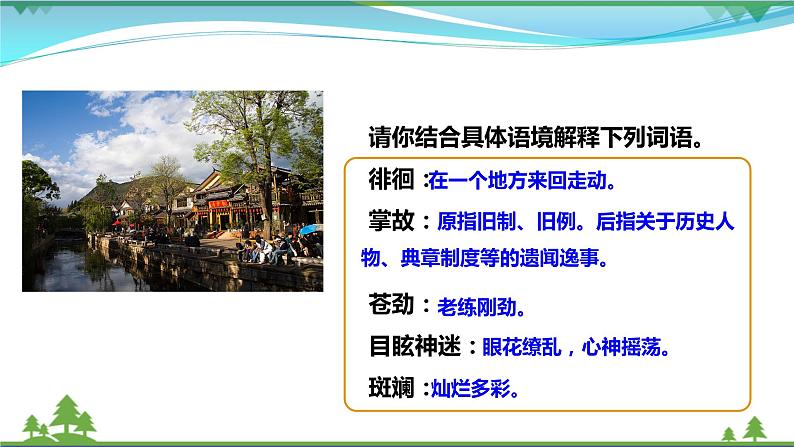 请你结合具体语境解释下列词语。

徘徊：在一个地方来回走动。

掌故：原指旧制、旧例。后指关于历史人物、典章制度等的遗闻逸事。

苍劲：老练刚劲。

目眩神迷：眼花缭乱，心神摇荡。

斑斓：灿烂多彩。